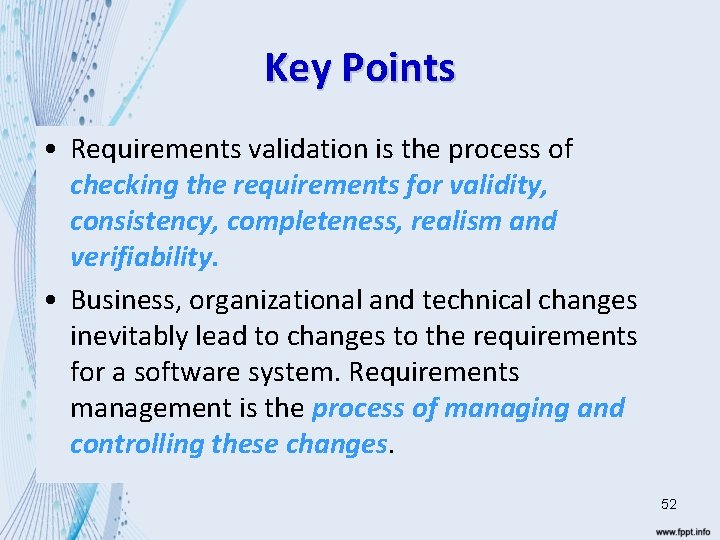 Key Points

• Requirements validation is the process of checking the requirements for validity, consistency, completeness, realism and verifiability.

• Business, organizational and technical changes inevitably lead to changes to the requirements for a software system. Requirements management is the process of managing and controlling these changes.

52

www.fppt.info